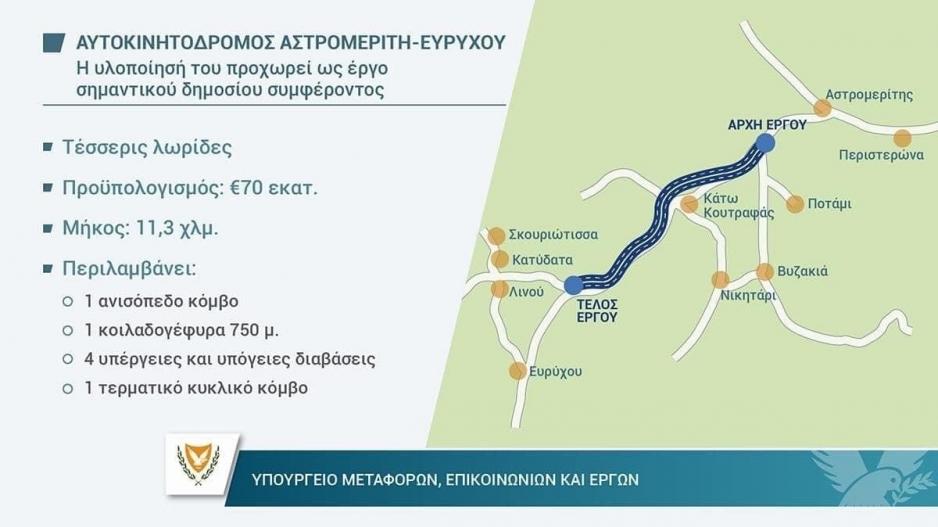 ΑΥΤΟΚΙΝΗΤΟΔΡΟΜΟΣ ΑΣΤΡΟΜΕΡΙΤΗ-ΕΥΡΥΧΟΥ
Η υλοποίησή του προχωρεί ως έργο σημαντικού δημοσίου συμφέροντος

Τέσσερις λωρίδες

Προϋπολογισμός: €70 εκατ.

Μήκος: 11,3 χλμ.

Περιλαμβάνει:
1 ανισόπεδο κόμβο
1 κοιλαδογέφυρα 750 μ.
4 υπέργειες και υπόγειες διαβάσεις
1 τερματικό κυκλικό κόμβο

Αστρομερίτης
ΑΡΧΗ ΕΡΓΟΥ
Περιστερώνα
Κάτω Κουτραφάς
Ποτάμι
Σκουριώτισσα
Κατύδατα
Λινού
ΤΕΛΟΣ ΕΡΓΟΥ
Βυζακιά
Νικητάρι
Ευρύχου

ΥΠΟΥΡΓΕΙΟ ΜΕΤΑΦΟΡΩΝ, ΕΠΙΚΟΙΝΩΝΙΩΝ ΚΑΙ ΕΡΓΩΝ